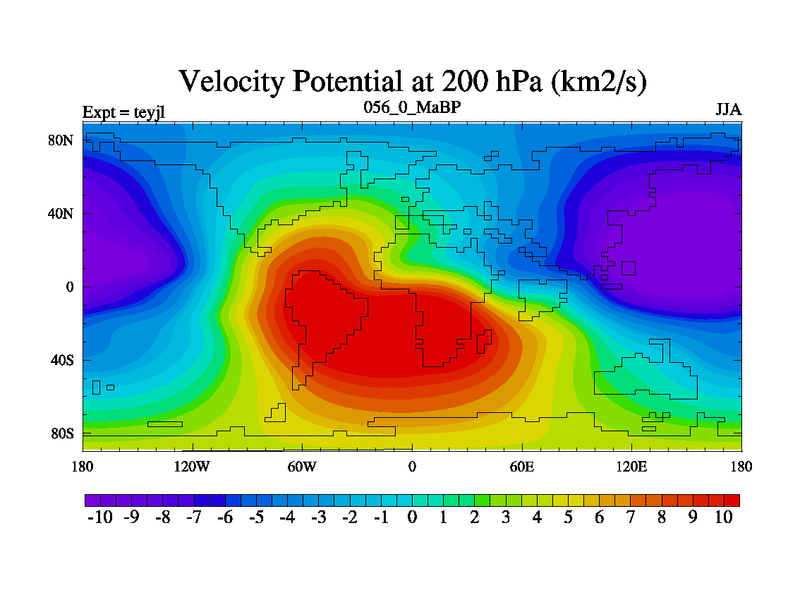 Velocity Potential at 200 hPa (km2/s)

Expt = teyjl
056_0_MaBP
JJA

80N
40N
0
40S
80S

180
120W
60W
0
60E
120E
180

-10 -9 -8 -7 -6 -5 -4 -3 -2 -1 0 1 2 3 4 5 6 7 8 9 10